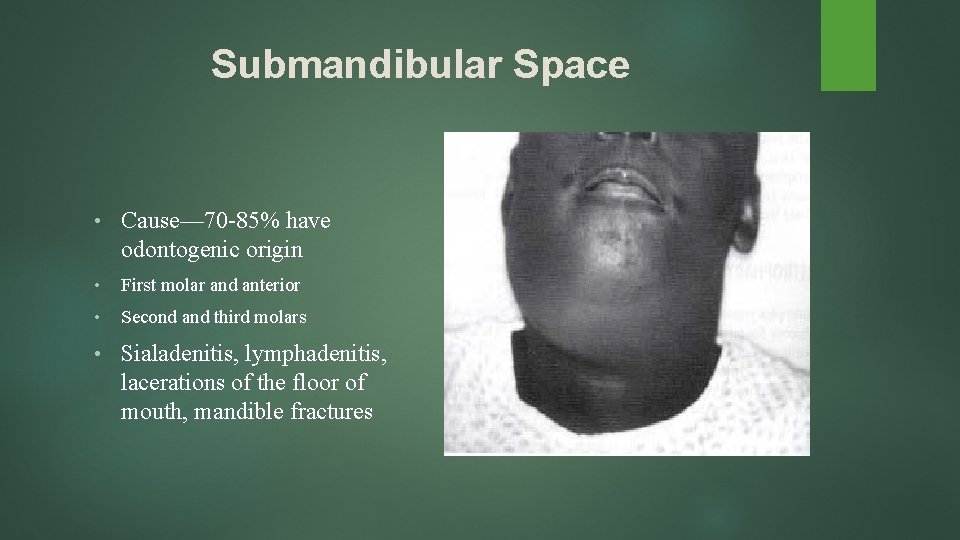 Submandibular Space

• Cause—70-85% have odontogenic origin

• First molar and anterior

• Second and third molars

• Sialadenitis, lymphadenitis, lacerations of the floor of mouth, mandible fractures